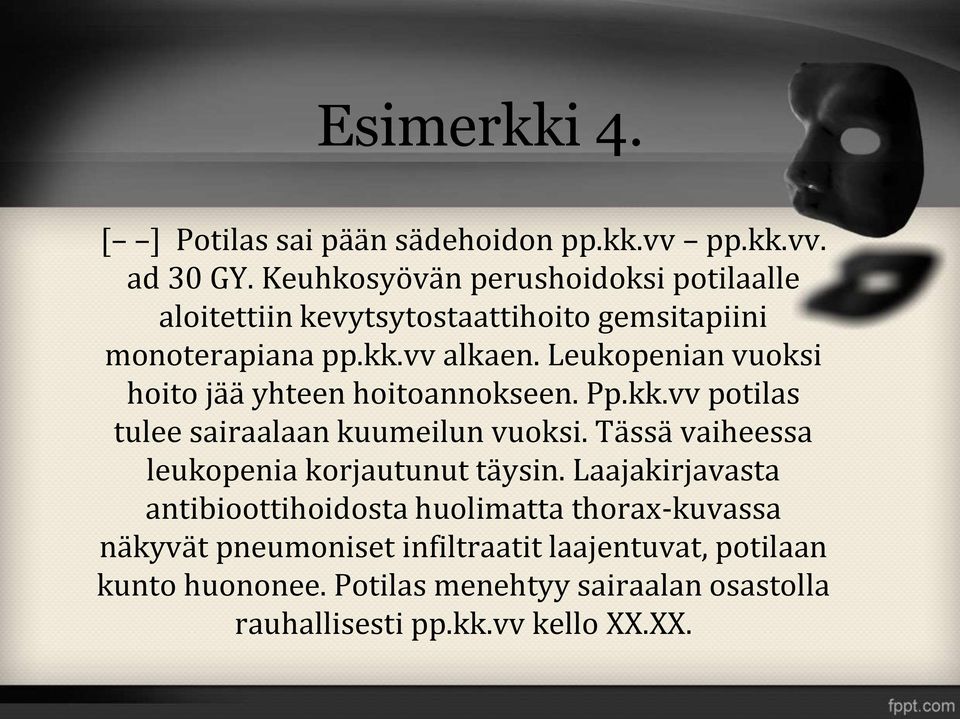 Esimerkki 4.

[– –] Potilas sai pään sädehoidon pp.kk.vv – pp.kk.vv. ad 30 GY. Keuhkosyövän perushoidoksi potilaalle aloitettiin kevytsytostaattihoito gemsitapiini monoterapiana pp.kk.vv alkaen. Leukopenian vuoksi hoito jää yhteen hoitoannokseen. Pp.kk.vv potilas tulee sairaalaan kuumeilun vuoksi. Tässä vaiheessa leukopenia korjautunut täysin. Laajakirjavasta antibioottihoidosta huolimatta thorax-kuvassa näkyvät pneumoniset infiltraatit laajentuvat, potilaan kunto huononee. Potilas menehtyy sairaalan osastolla rauhallisesti pp.kk.vv kello XX.XX.

fppt.com